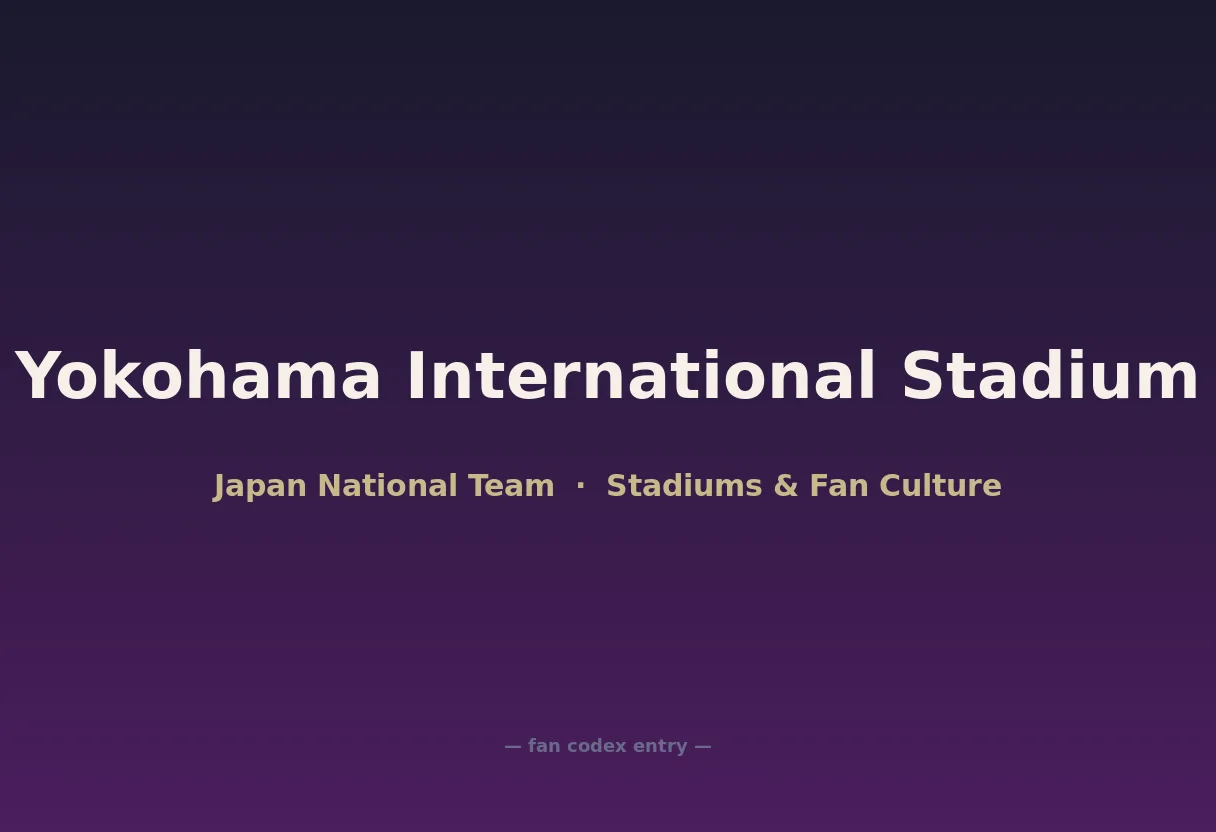 Yokohama International Stadium

Japan National Team · Stadiums & Fan Culture

— fan codex entry —